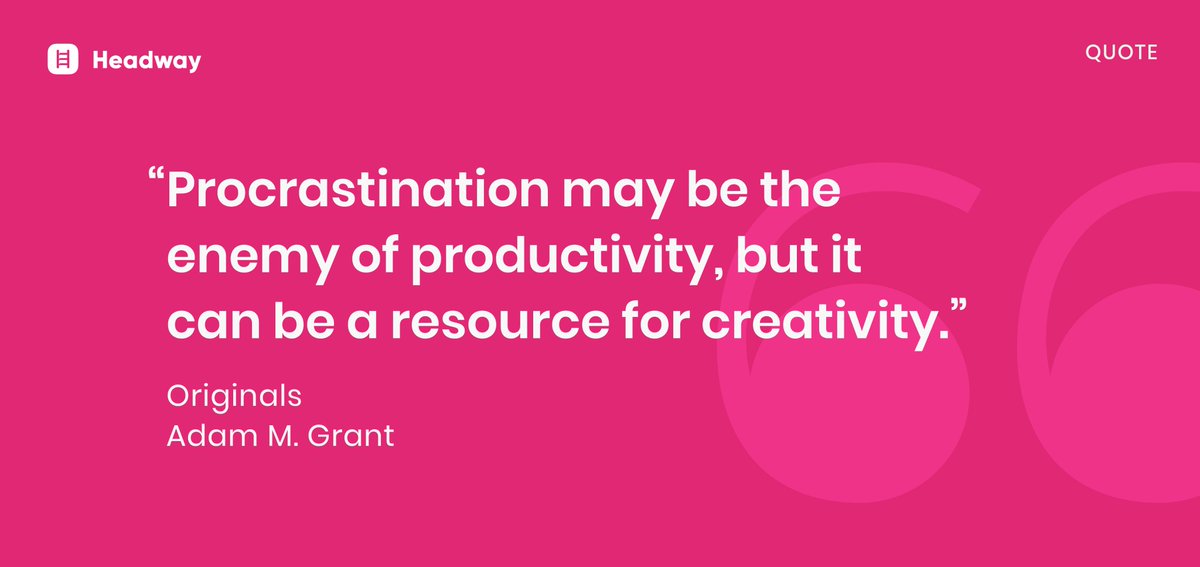 Headway

QUOTE

“Procrastination may be the enemy of productivity, but it can be a resource for creativity.”

Originals
Adam M. Grant